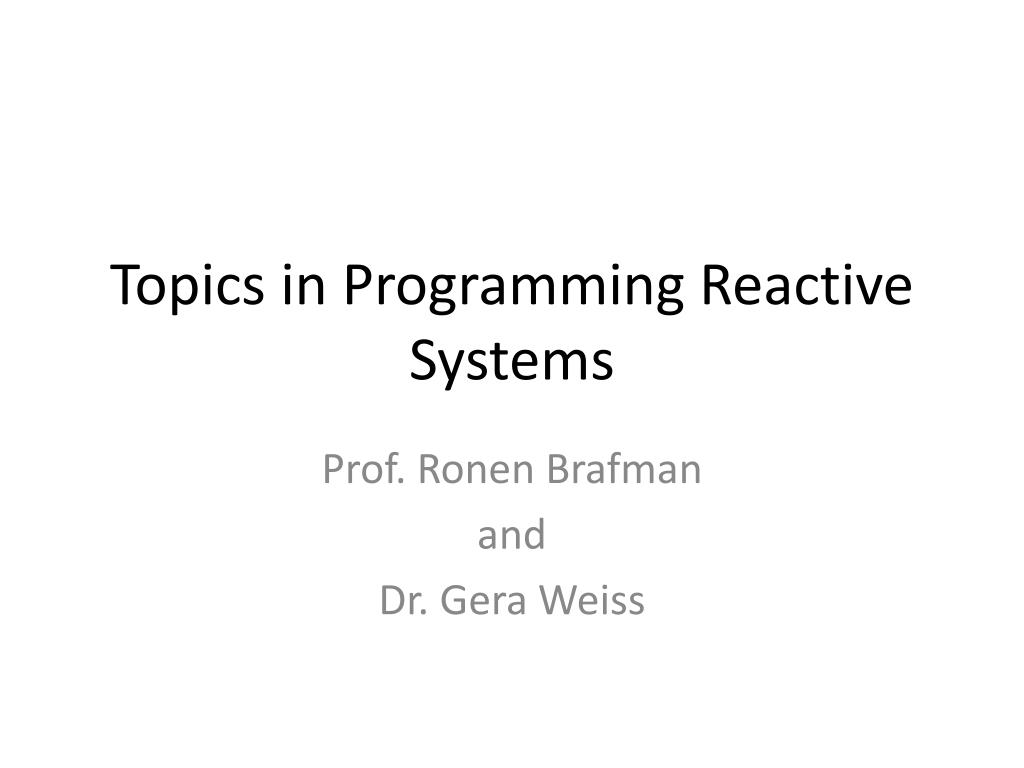 Topics in Programming Reactive Systems

Prof. Ronen Brafman
and
Dr. Gera Weiss